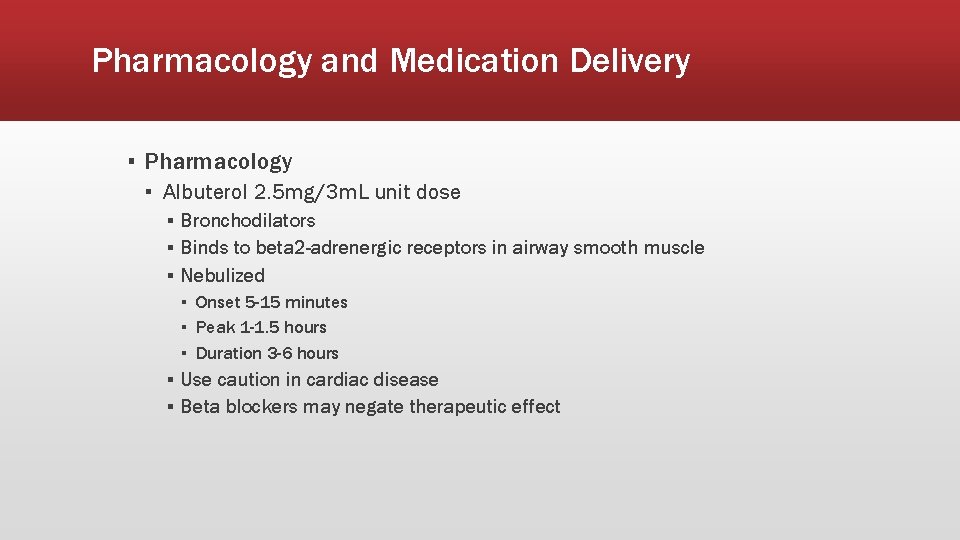 Pharmacology and Medication Delivery

▪ Pharmacology
  ▪ Albuterol 2.5mg/3mL unit dose
    ▪ Bronchodilators
    ▪ Binds to beta2-adrenergic receptors in airway smooth muscle
    ▪ Nebulized
      ▪ Onset 5-15 minutes
      ▪ Peak 1-1.5 hours
      ▪ Duration 3-6 hours
    ▪ Use caution in cardiac disease
    ▪ Beta blockers may negate therapeutic effect